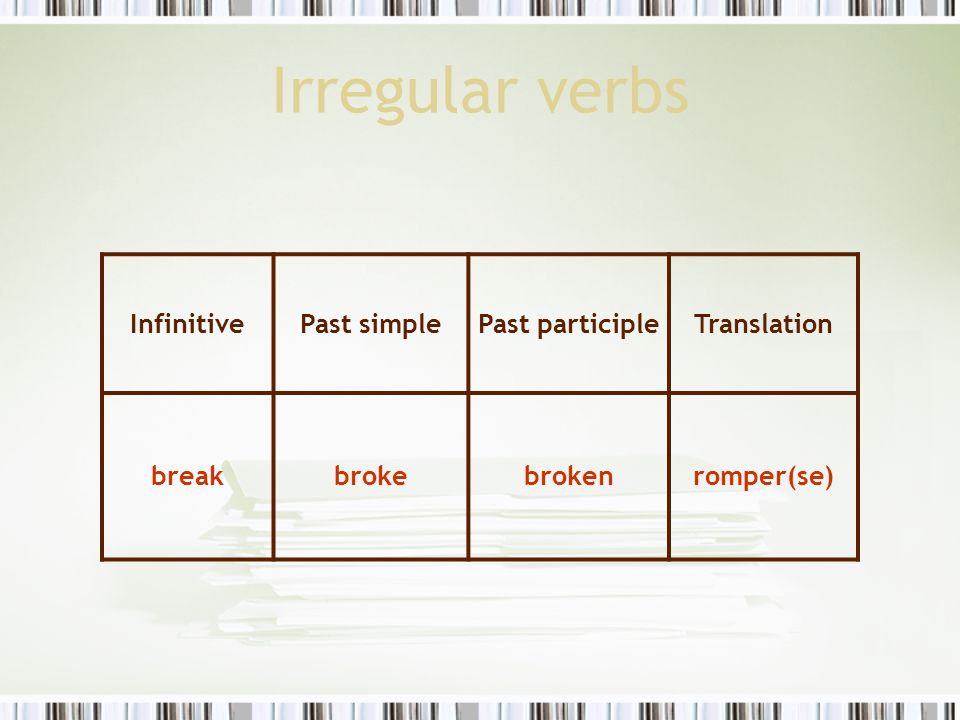 Irregular verbs

| Infinitive | Past simple | Past participle | Translation |
|---|---|---|---|
| break | broke | broken | romper(se) |